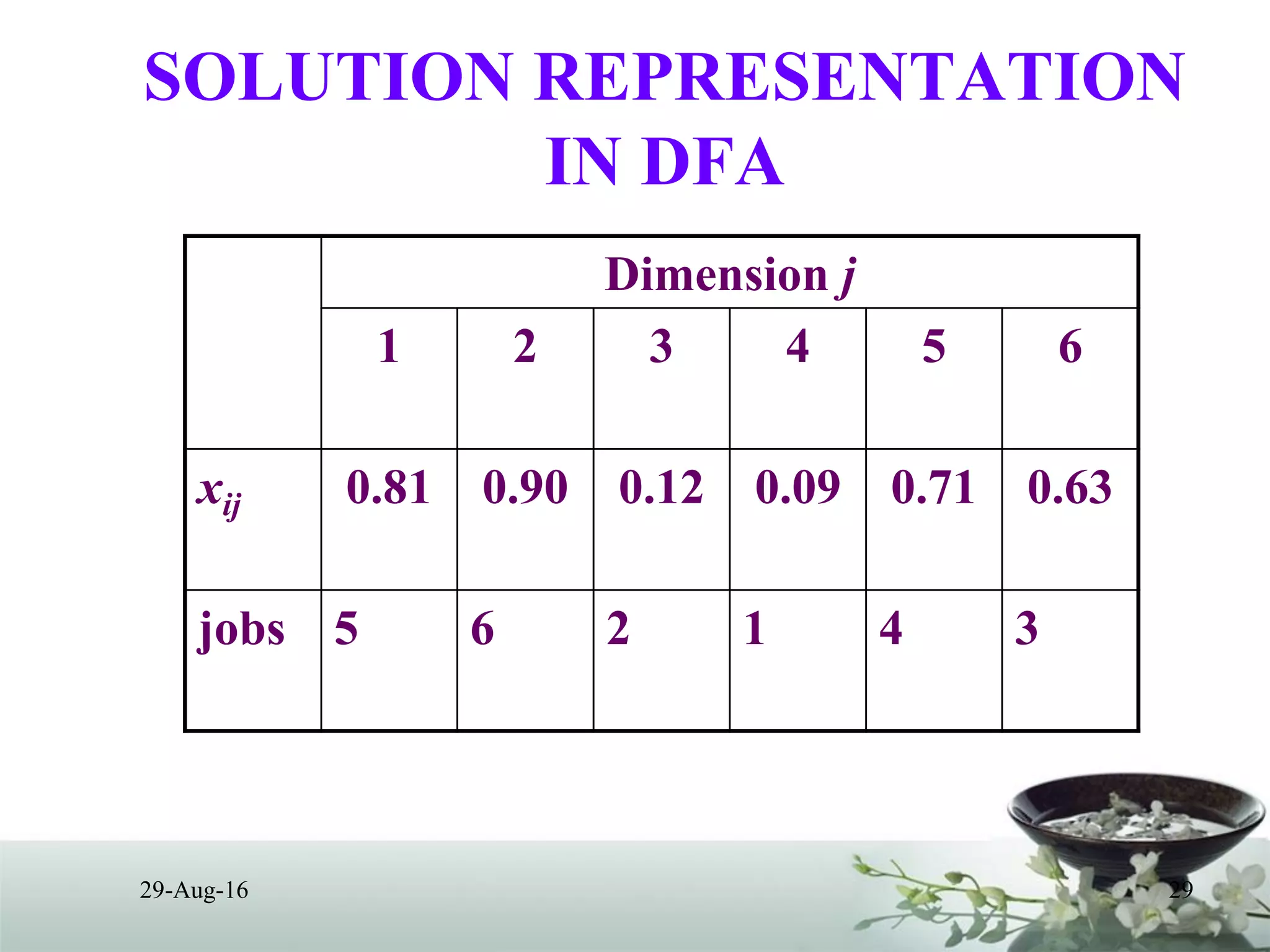 SOLUTION REPRESENTATION IN DFA

| | Dimension $j$ | | | | | |
|---|---|---|---|---|---|---|
| | 1 | 2 | 3 | 4 | 5 | 6 |
| $x_{ij}$ | 0.81 | 0.90 | 0.12 | 0.09 | 0.71 | 0.63 |
| jobs | 5 | 6 | 2 | 1 | 4 | 3 |

29-Aug-16

29